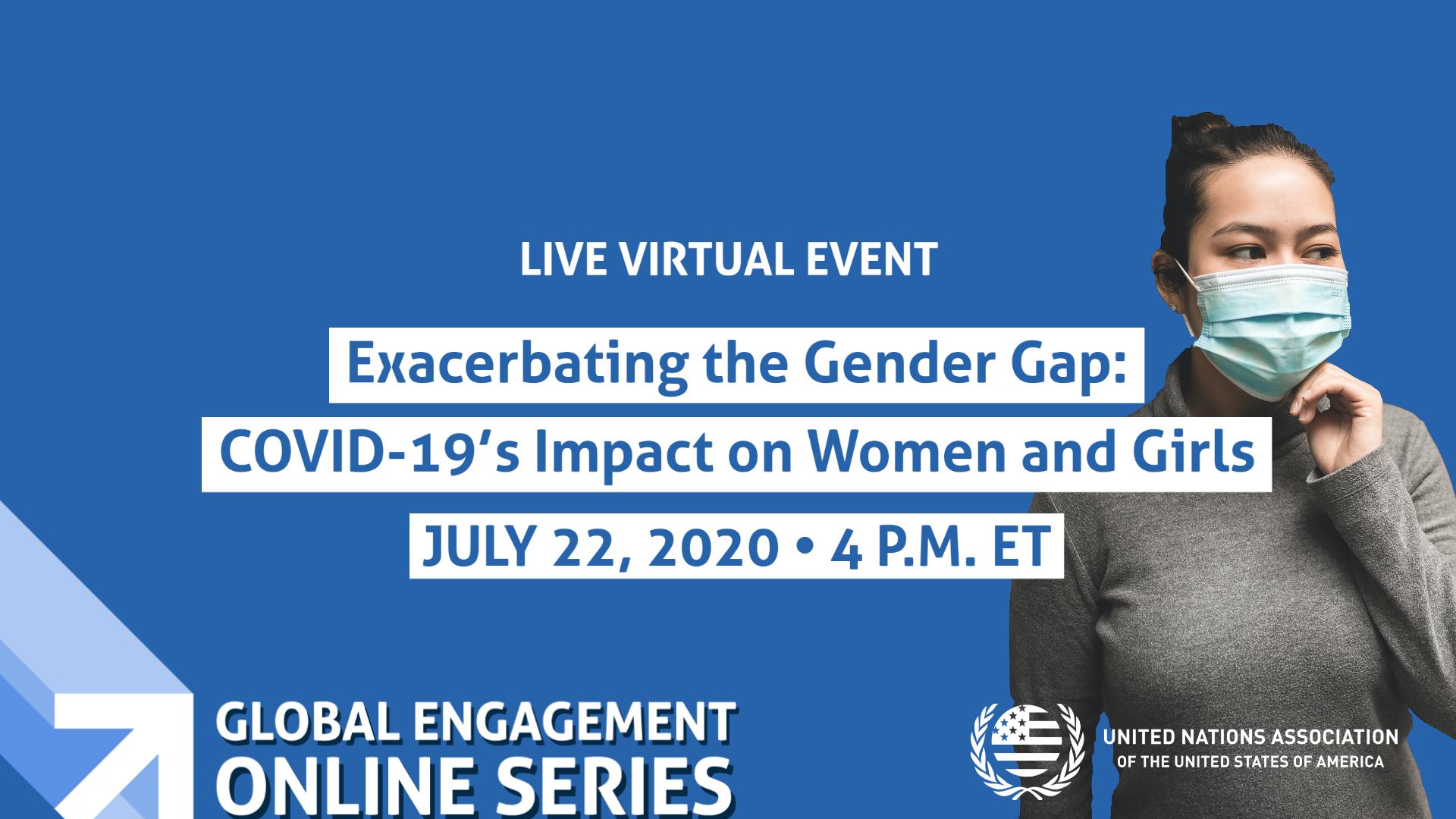 LIVE VIRTUAL EVENT

Exacerbating the Gender Gap:

COVID-19's Impact on Women and Girls

JULY 22, 2020 • 4 P.M. ET

GLOBAL ENGAGEMENT
ONLINE SERIES

UNITED NATIONS ASSOCIATION
OF THE UNITED STATES OF AMERICA